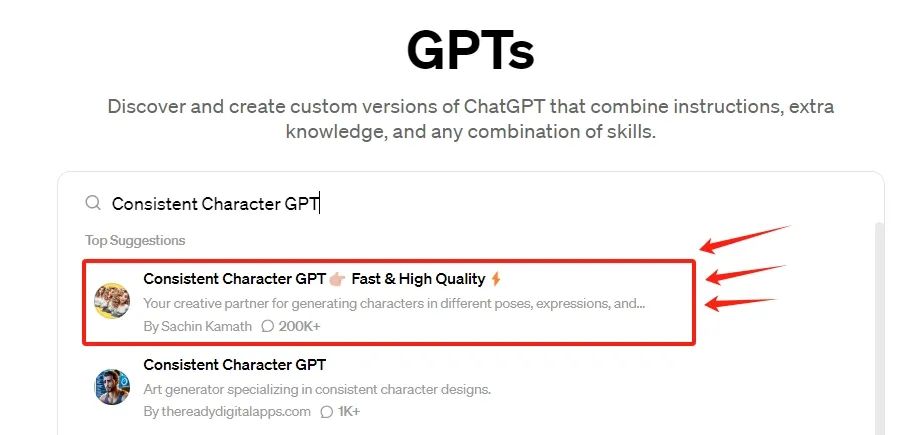 GPTs

Discover and create custom versions of ChatGPT that combine instructions, extra knowledge, and any combination of skills.

Consistent Character GPT

Top Suggestions

Consistent Character GPT 👉🏻 Fast & High Quality ⚡

Your creative partner for generating characters in different poses, expressions, and...

By Sachin Kamath 200K+

Consistent Character GPT

Art generator specializing in consistent character designs.

By thereadydigitalapps.com 1K+